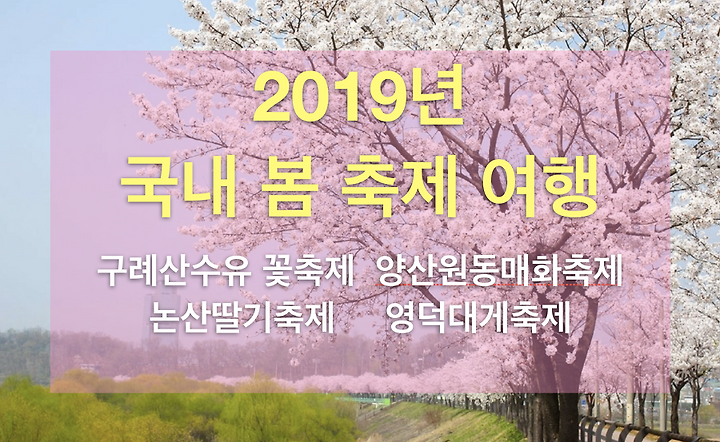 2019년
국내 봄 축제 여행

구례산수유 꽃축제 양산원동매화축제
논산딸기축제 영덕대게축제